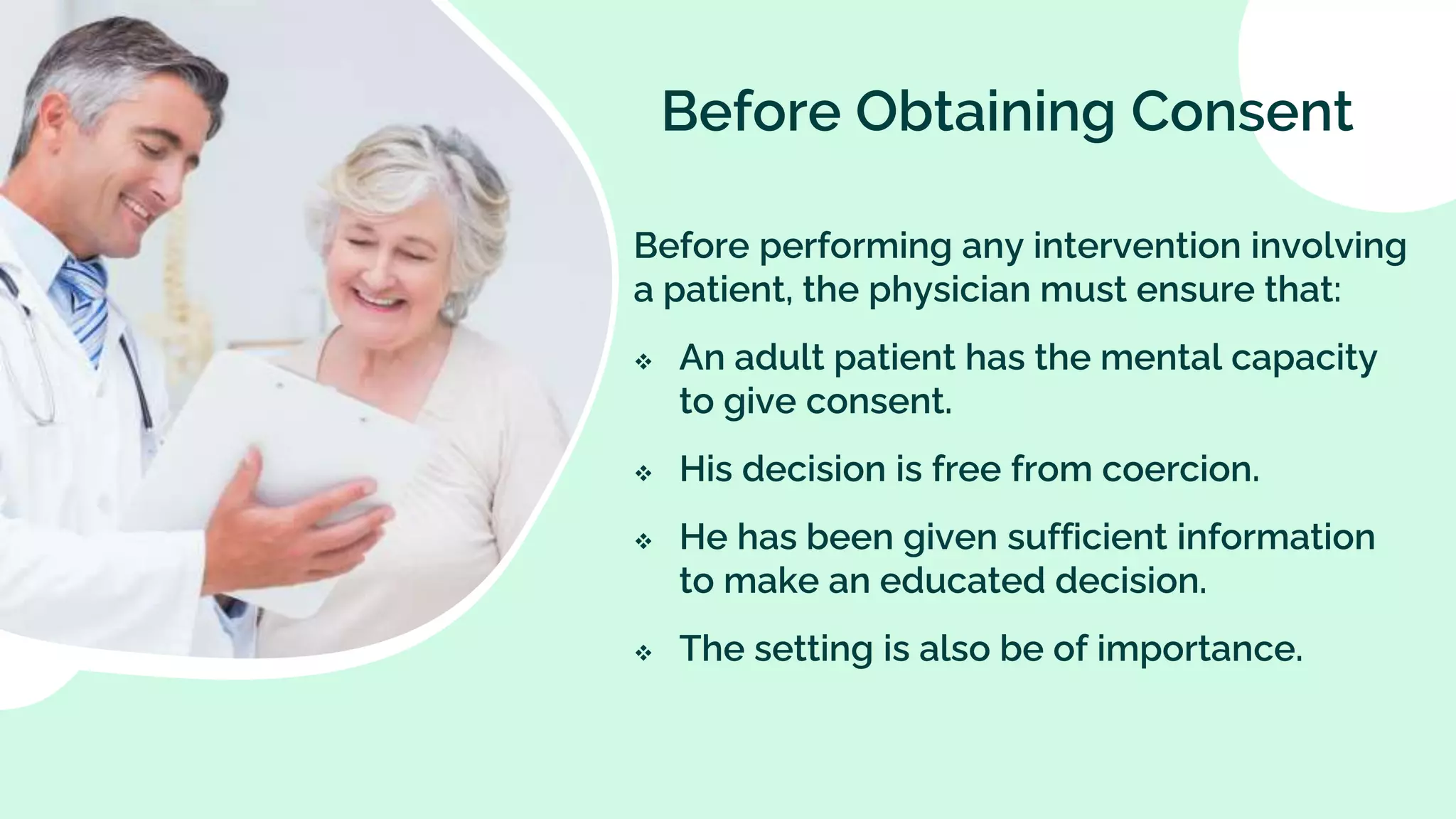 Before Obtaining Consent

Before performing any intervention involving a patient, the physician must ensure that:

❖ An adult patient has the mental capacity to give consent.

❖ His decision is free from coercion.

❖ He has been given sufficient information to make an educated decision.

❖ The setting is also be of importance.